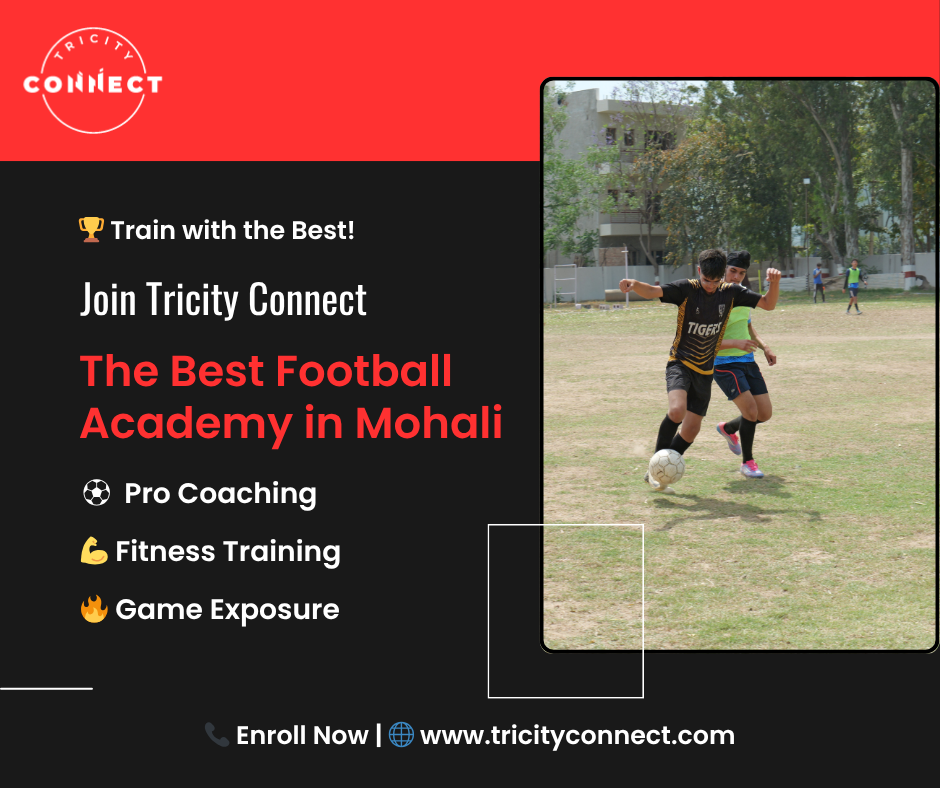 TRICITY
CONNECT

🏆 Train with the Best!

Join Tricity Connect

The Best Football Academy in Mohali

⚽ Pro Coaching

💪 Fitness Training

🔥 Game Exposure

TIGERS

📞 Enroll Now | 🌐 www.tricityconnect.com